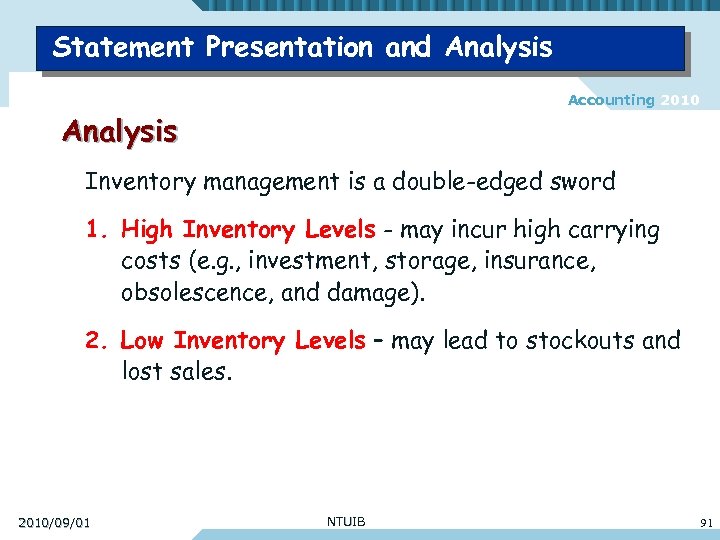 Statement Presentation and Analysis

Accounting 2010

Analysis

Inventory management is a double-edged sword

1. High Inventory Levels - may incur high carrying costs (e.g., investment, storage, insurance, obsolescence, and damage).

2. Low Inventory Levels – may lead to stockouts and lost sales.

2010/09/01

NTUIB

91